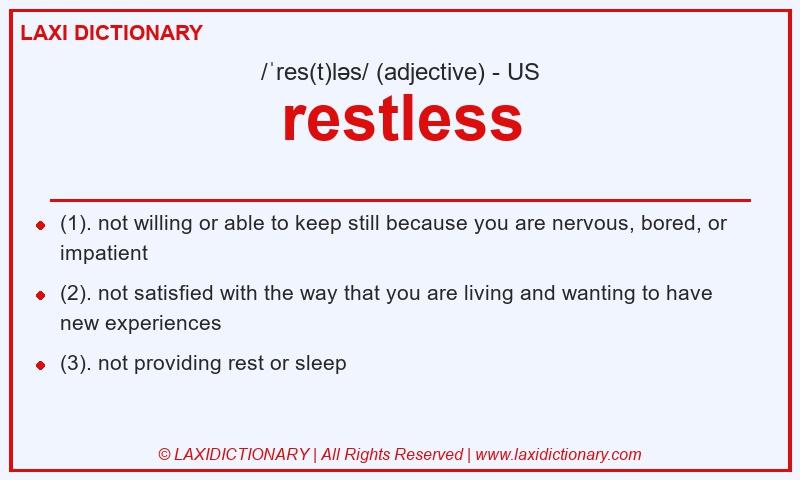 LAXI DICTIONARY

/ˈres(t)ləs/ (adjective) - US

restless

- (1). not willing or able to keep still because you are nervous, bored, or impatient
- (2). not satisfied with the way that you are living and wanting to have new experiences
- (3). not providing rest or sleep

© LAXIDICTIONARY | All Rights Reserved | www.laxidictionary.com